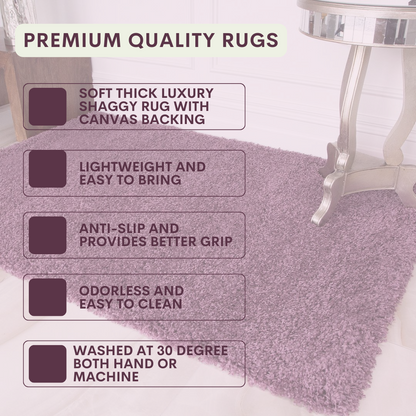 PREMIUM QUALITY RUGS

SOFT THICK LUXURY SHAGGY RUG WITH CANVAS BACKING

LIGHTWEIGHT AND EASY TO BRING

ANTI-SLIP AND PROVIDES BETTER GRIP

ODORLESS AND EASY TO CLEAN

WASHED AT 30 DEGREE BOTH HAND OR MACHINE